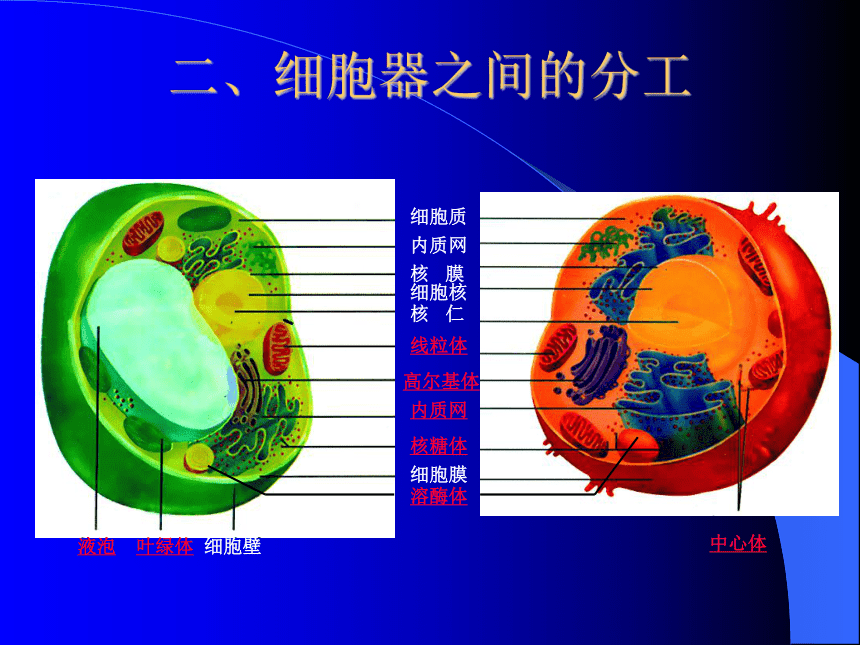 二、细胞器之间的分工

细胞质
内质网
核　膜
细胞核
核　仁
线粒体
高尔基体
内质网
核糖体
细胞膜
溶酶体

液泡　叶绿体　细胞壁

中心体